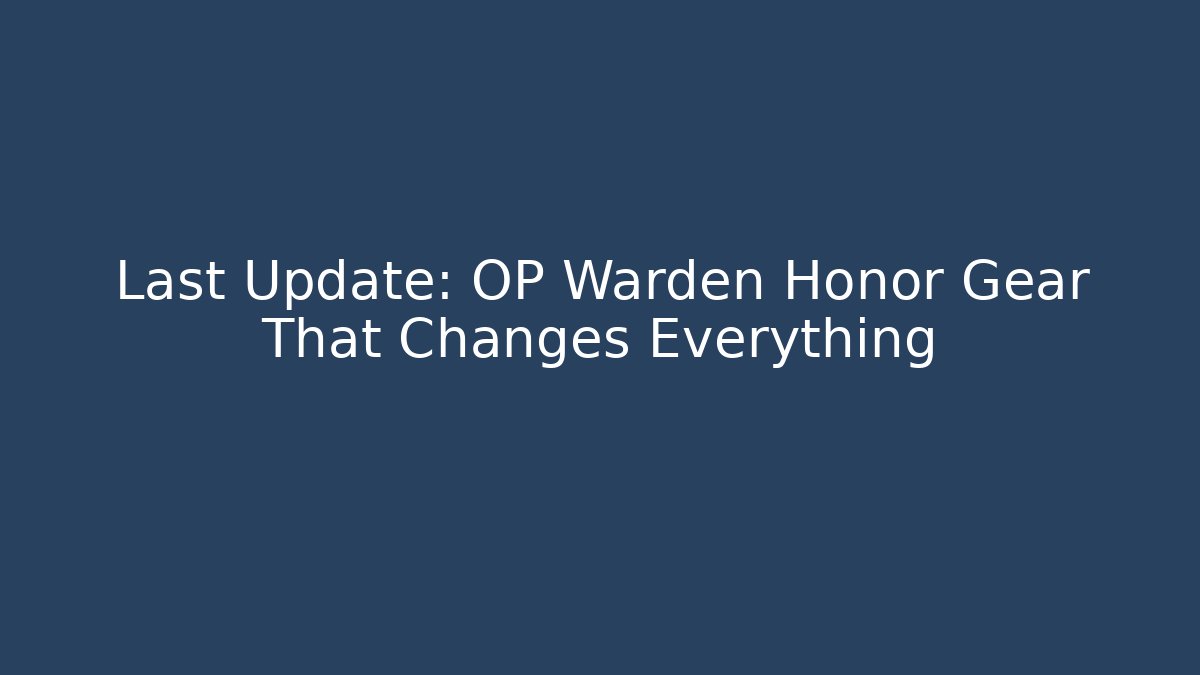 Last Update: OP Warden Honor Gear That Changes Everything